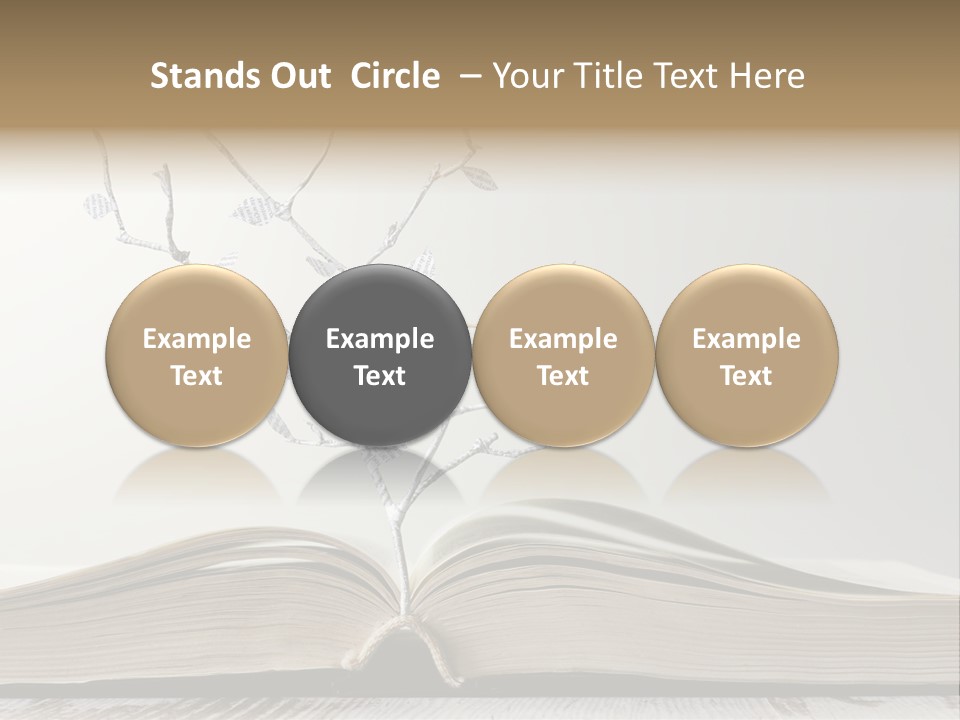 Stands Out Circle – Your Title Text Here

Example Text

Example Text

Example Text

Example Text